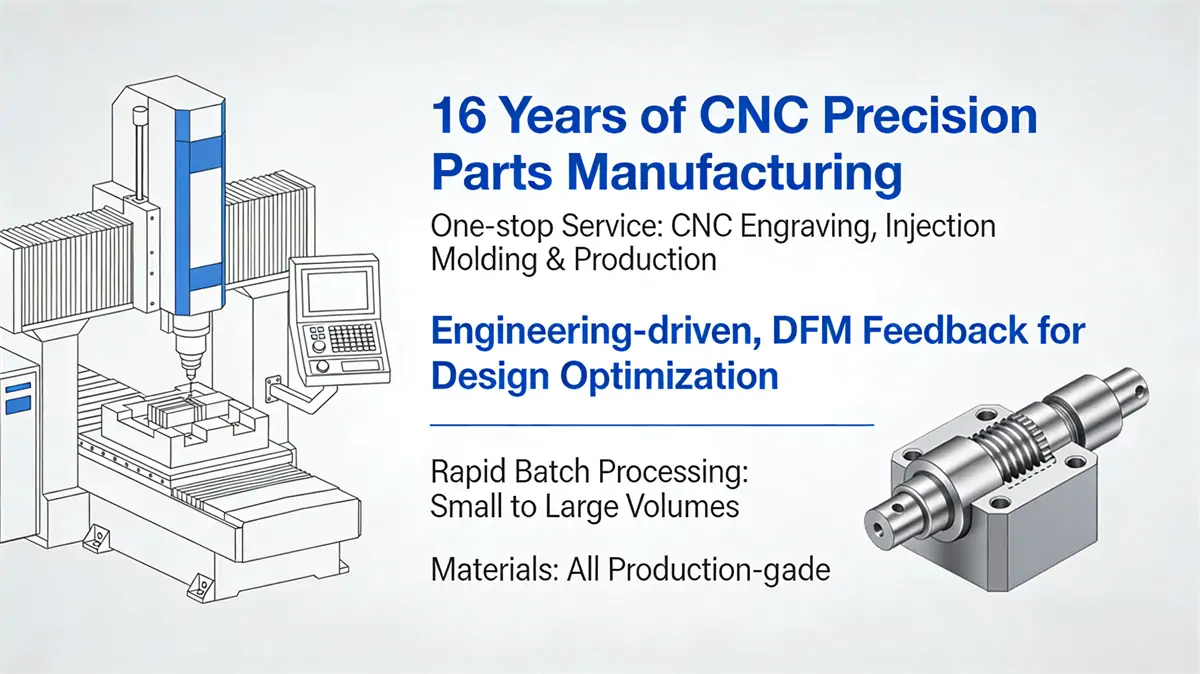 16 Years of CNC Precision Parts Manufacturing

One-stop Service: CNC Engraving, Injection Molding & Production

Engineering-driven, DFM Feedback for Design Optimization

Rapid Batch Processing: Small to Large Volumes

Materials: All Production-gade